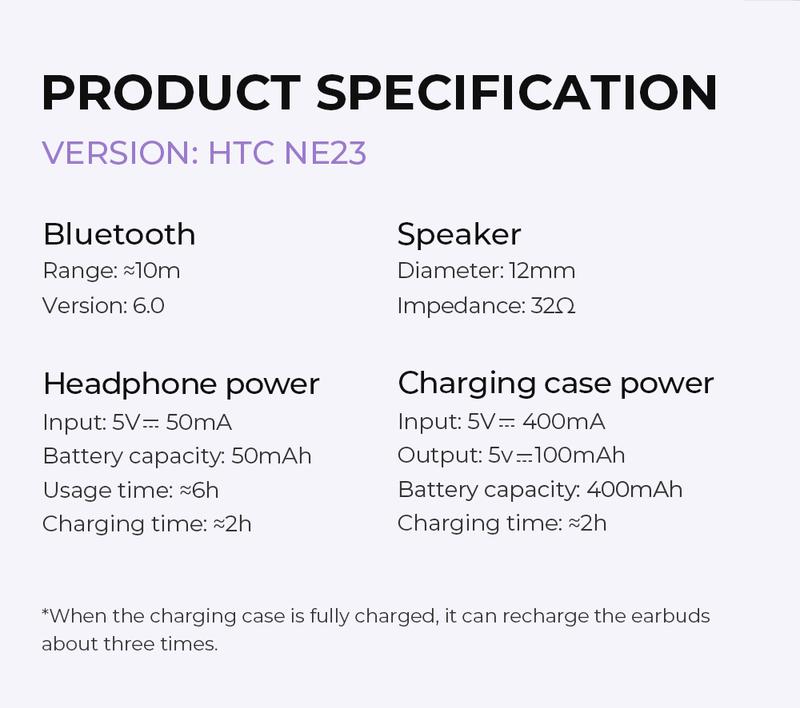 PRODUCT SPECIFICATION

VERSION: HTC NE23

Bluetooth
Range: ≈10m
Version: 6.0

Headphone power
Input: 5V⎓ 50mA
Battery capacity: 50mAh
Usage time: ≈6h
Charging time: ≈2h

Speaker
Diameter: 12mm
Impedance: 32Ω

Charging case power
Input: 5V⎓ 400mA
Output: 5v⎓100mAh
Battery capacity: 400mAh
Charging time: ≈2h

*When the charging case is fully charged, it can recharge the earbuds about three times.